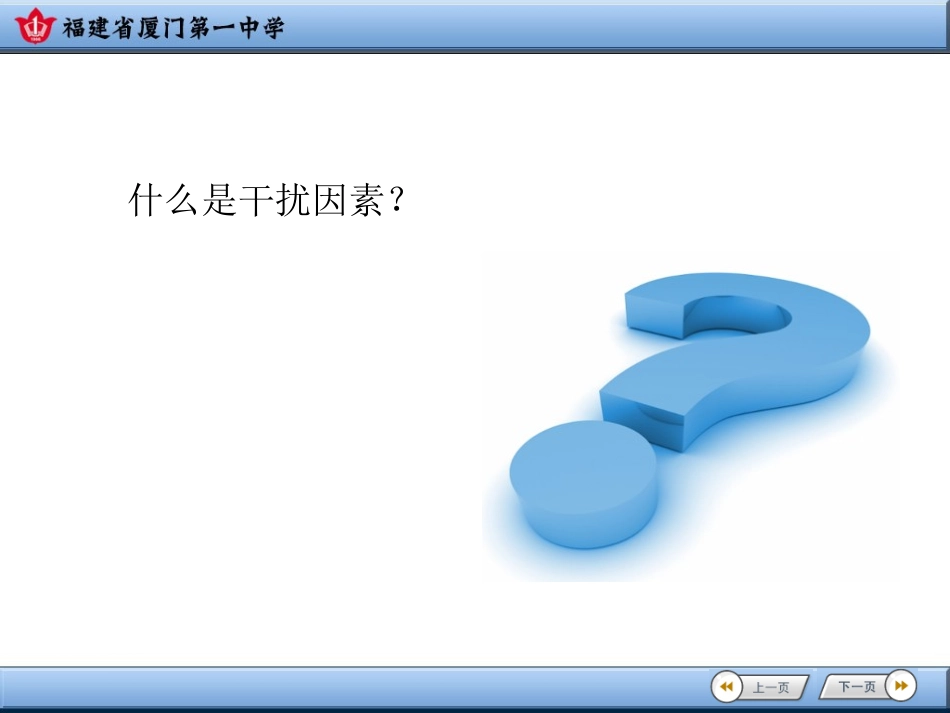 福建省厦门第一中学

什么是干扰因素？

上一页

下一页